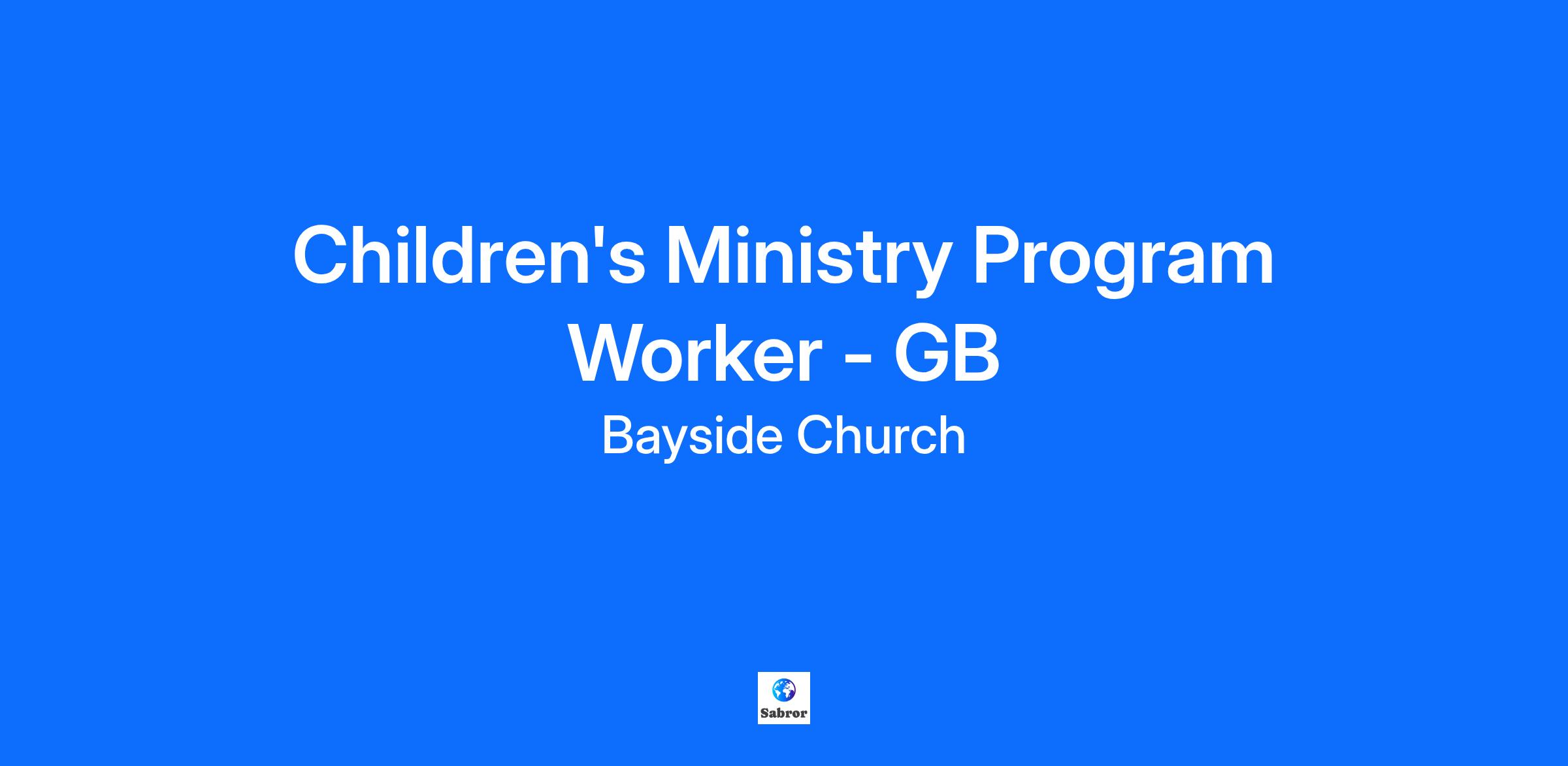 Children's Ministry Program Worker - GB

Bayside Church

Sabror